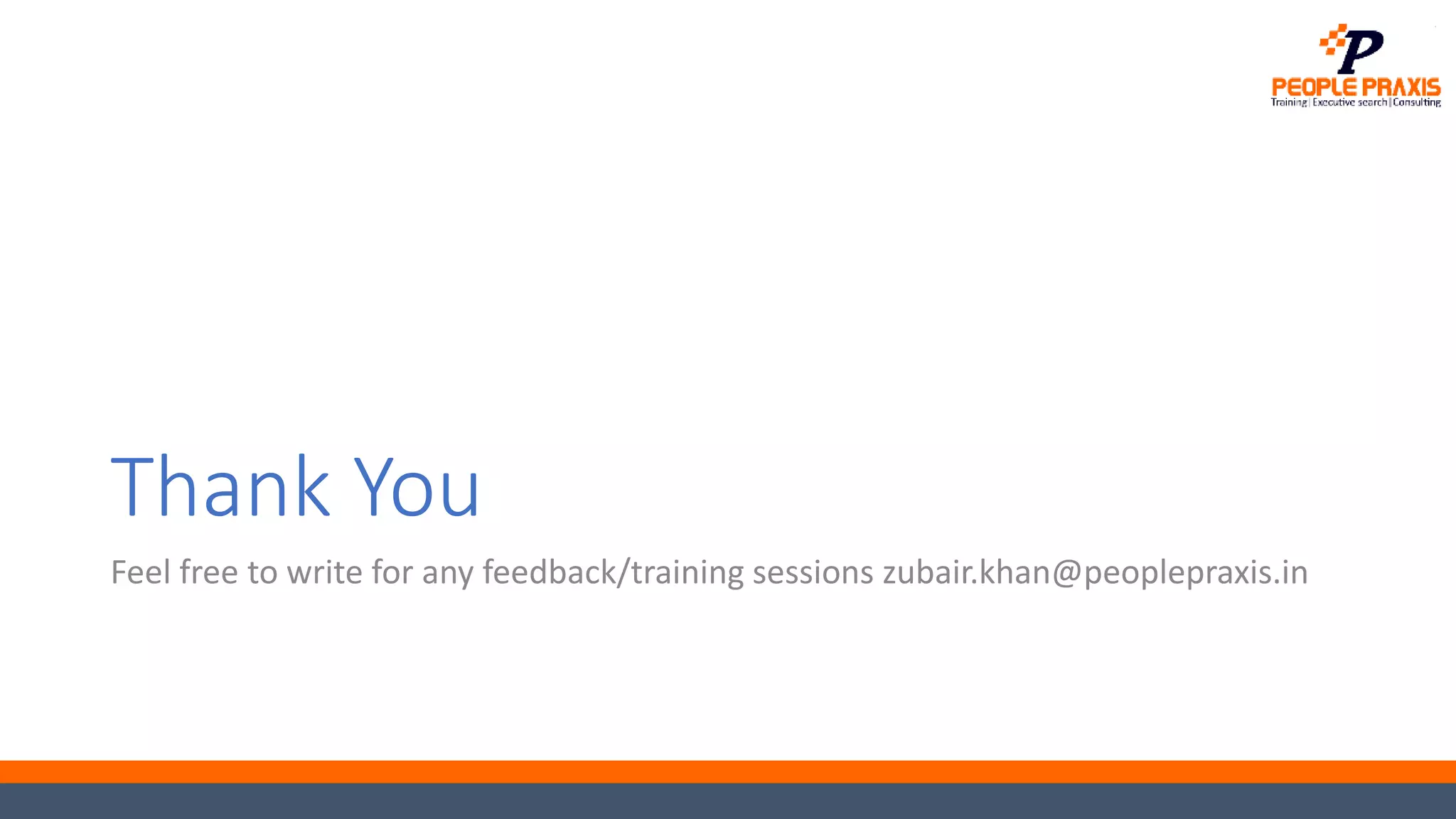 P
PEOPLE PRAXIS
Training | Executive search | Consulting

Thank You

Feel free to write for any feedback/training sessions zubair.khan@peoplepraxis.in